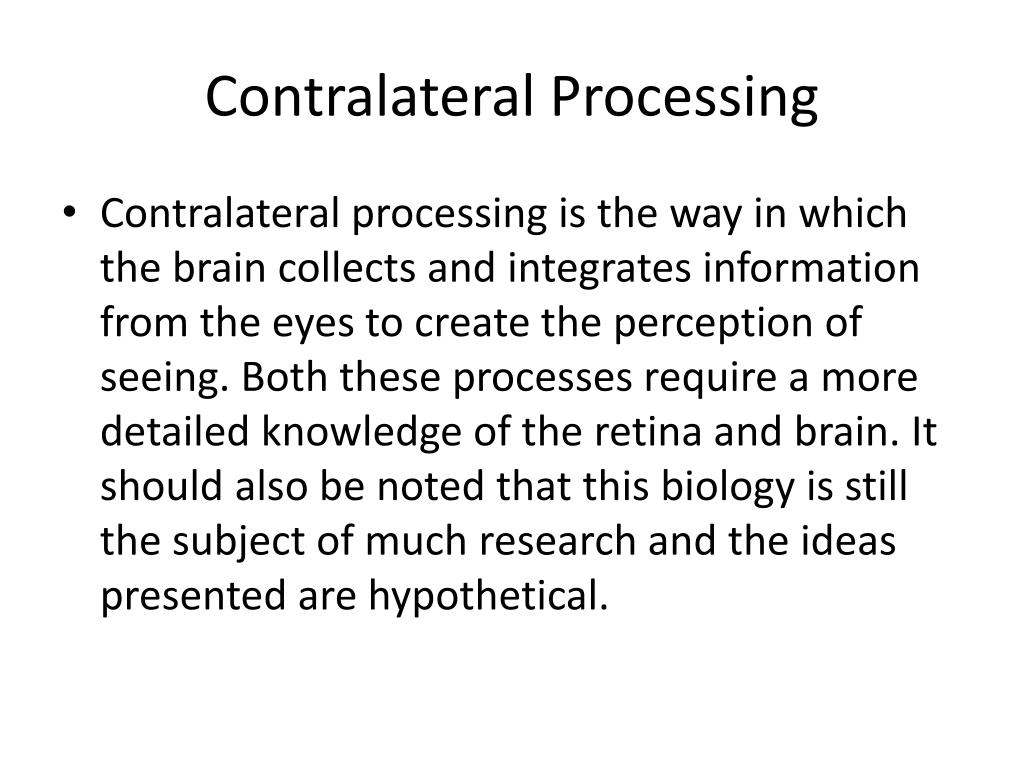 Contralateral Processing

• Contralateral processing is the way in which the brain collects and integrates information from the eyes to create the perception of seeing. Both these processes require a more detailed knowledge of the retina and brain. It should also be noted that this biology is still the subject of much research and the ideas presented are hypothetical.